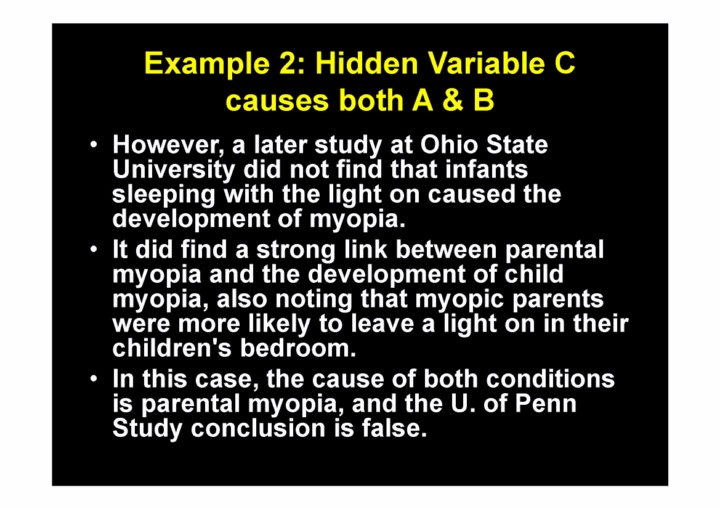 Example 2: Hidden Variable C causes both A & B

• However, a later study at Ohio State University did not find that infants sleeping with the light on caused the development of myopia.

• It did find a strong link between parental myopia and the development of child myopia, also noting that myopic parents were more likely to leave a light on in their children's bedroom.

• In this case, the cause of both conditions is parental myopia, and the U. of Penn Study conclusion is false.